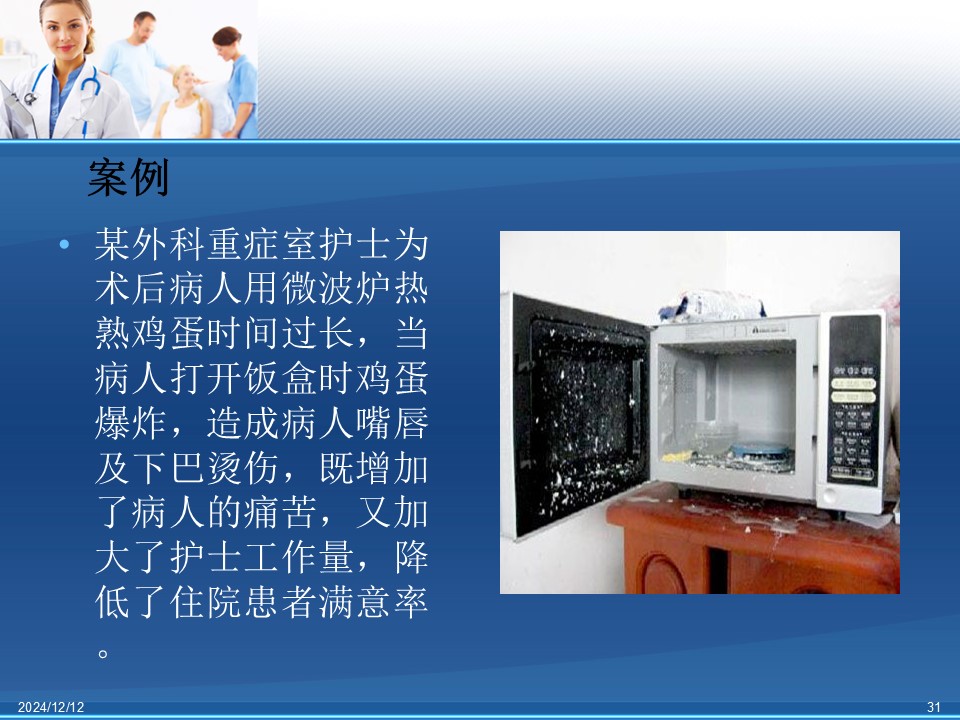 案例

• 某外科重症室护士为术后病人用微波炉热熟鸡蛋时间过长，当病人打开饭盒时鸡蛋爆炸，造成病人嘴唇及下巴烫伤，既增加了病人的痛苦，又加大了护士工作量，降低了住院患者满意率。

2024/12/12

31